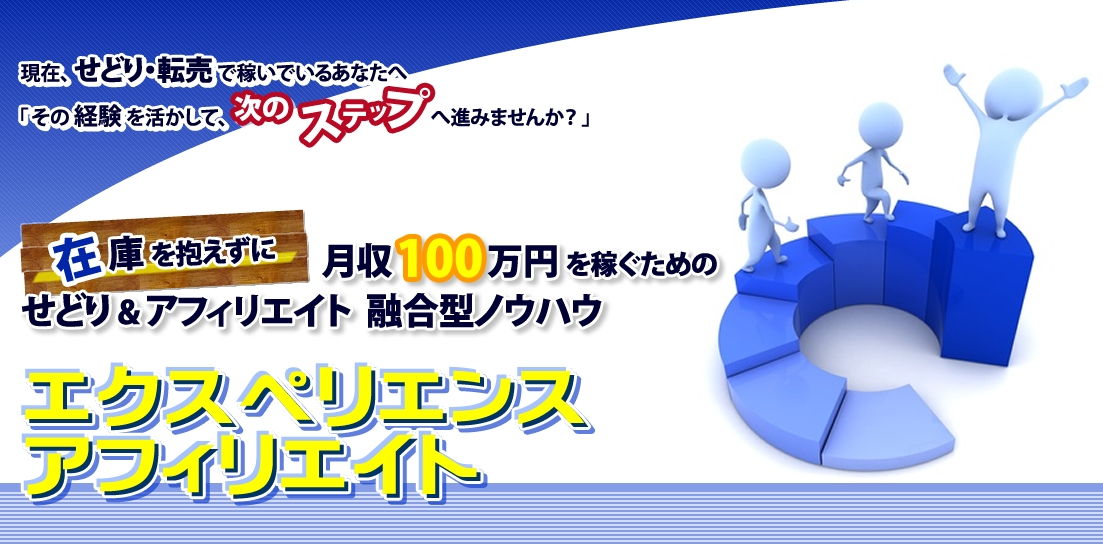 現在、せどり・転売で稼いでいるあなたへ
「その経験を活かして、次のステップへ進みませんか？」

在庫を抱えずに 月収100万円を稼ぐための
せどり＆アフィリエイト 融合型ノウハウ

エクスペリエンス
アフィリエイト